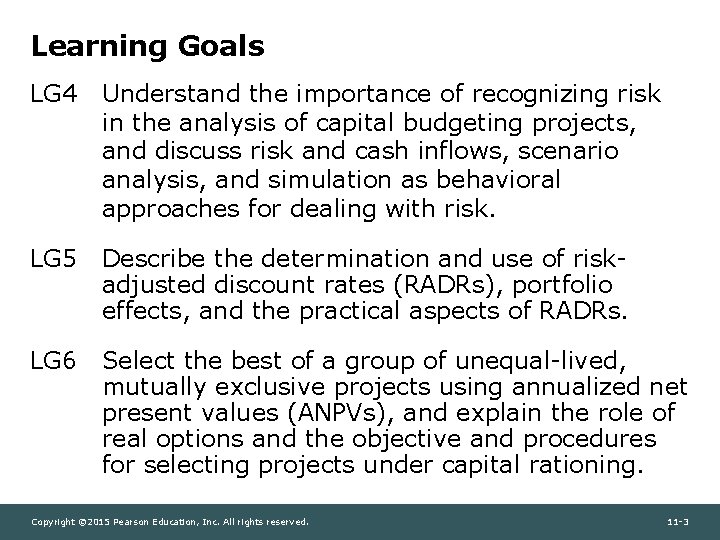 Learning Goals

LG4 Understand the importance of recognizing risk in the analysis of capital budgeting projects, and discuss risk and cash inflows, scenario analysis, and simulation as behavioral approaches for dealing with risk.

LG5 Describe the determination and use of risk-adjusted discount rates (RADRs), portfolio effects, and the practical aspects of RADRs.

LG6 Select the best of a group of unequal-lived, mutually exclusive projects using annualized net present values (ANPVs), and explain the role of real options and the objective and procedures for selecting projects under capital rationing.

Copyright ©2015 Pearson Education, Inc. All rights reserved.

11-3